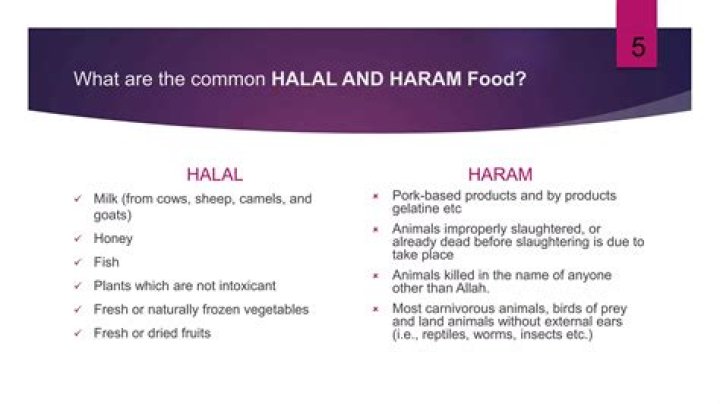 5

What are the common HALAL AND HARAM Food?

HALAL

✓ Milk (from cows, sheep, camels, and goats)

✓ Honey

✓ Fish

✓ Plants which are not intoxicant

✓ Fresh or naturally frozen vegetables

✓ Fresh or dried fruits

HARAM

× Pork-based products and by products gelatine etc

× Animals improperly slaughtered, or already dead before slaughtering is due to take place

× Animals killed in the name of anyone other than Allah.

× Most carnivorous animals, birds of prey and land animals without external ears (i.e., reptiles, worms, insects etc.)